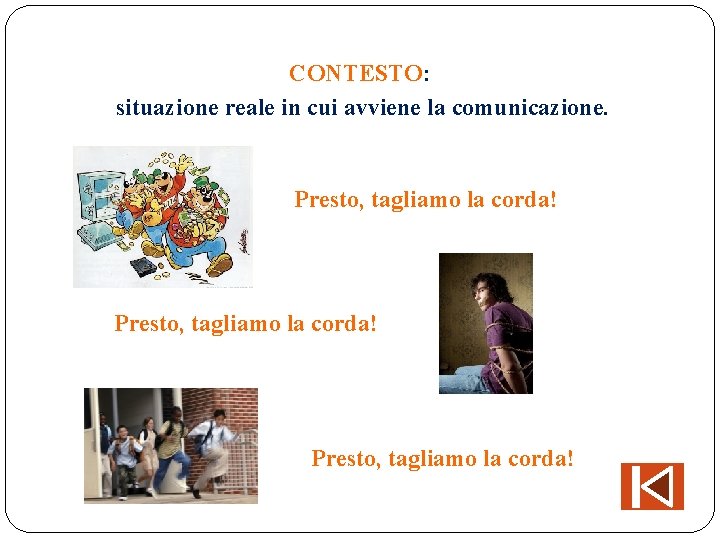 CONTESTO:
situazione reale in cui avviene la comunicazione.

Presto, tagliamo la corda!

Presto, tagliamo la corda!

Presto, tagliamo la corda!